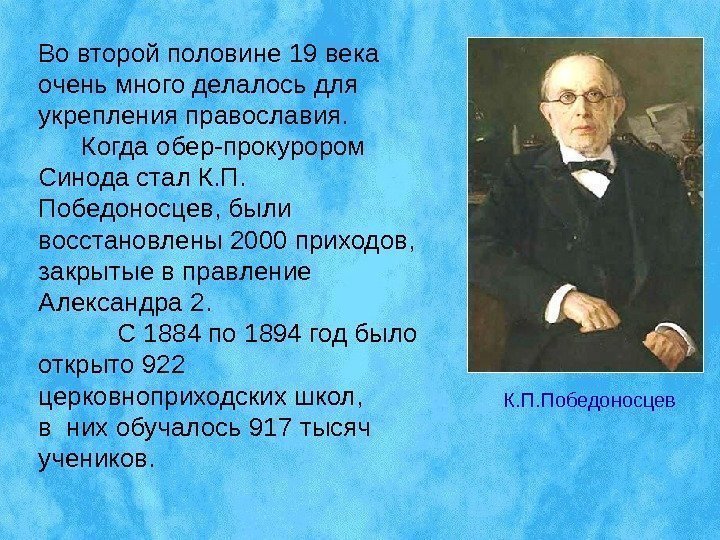 Во второй половине 19 века очень много делалось для укрепления православия.

Когда обер-прокурором Синода стал К.П. Победоносцев, были восстановлены 2000 приходов, закрытые в правление Александра 2.

С 1884 по 1894 год было открыто 922 церковноприходских школ, в них обучалось 917 тысяч учеников.

К.П.Победоносцев